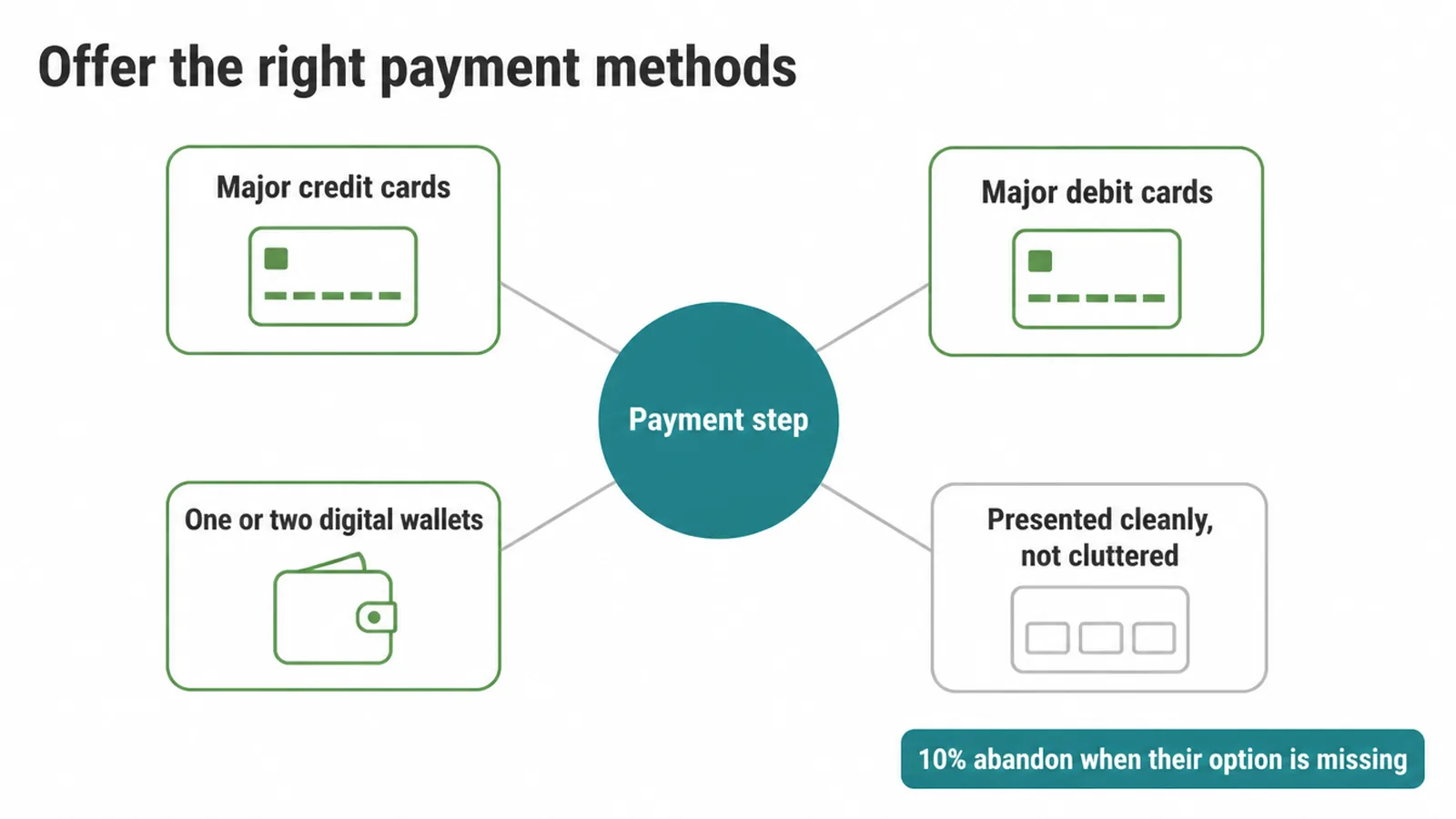 Offer the right payment methods

Major credit cards

Major debit cards

Payment step

One or two digital wallets

Presented cleanly, not cluttered

10% abandon when their option is missing